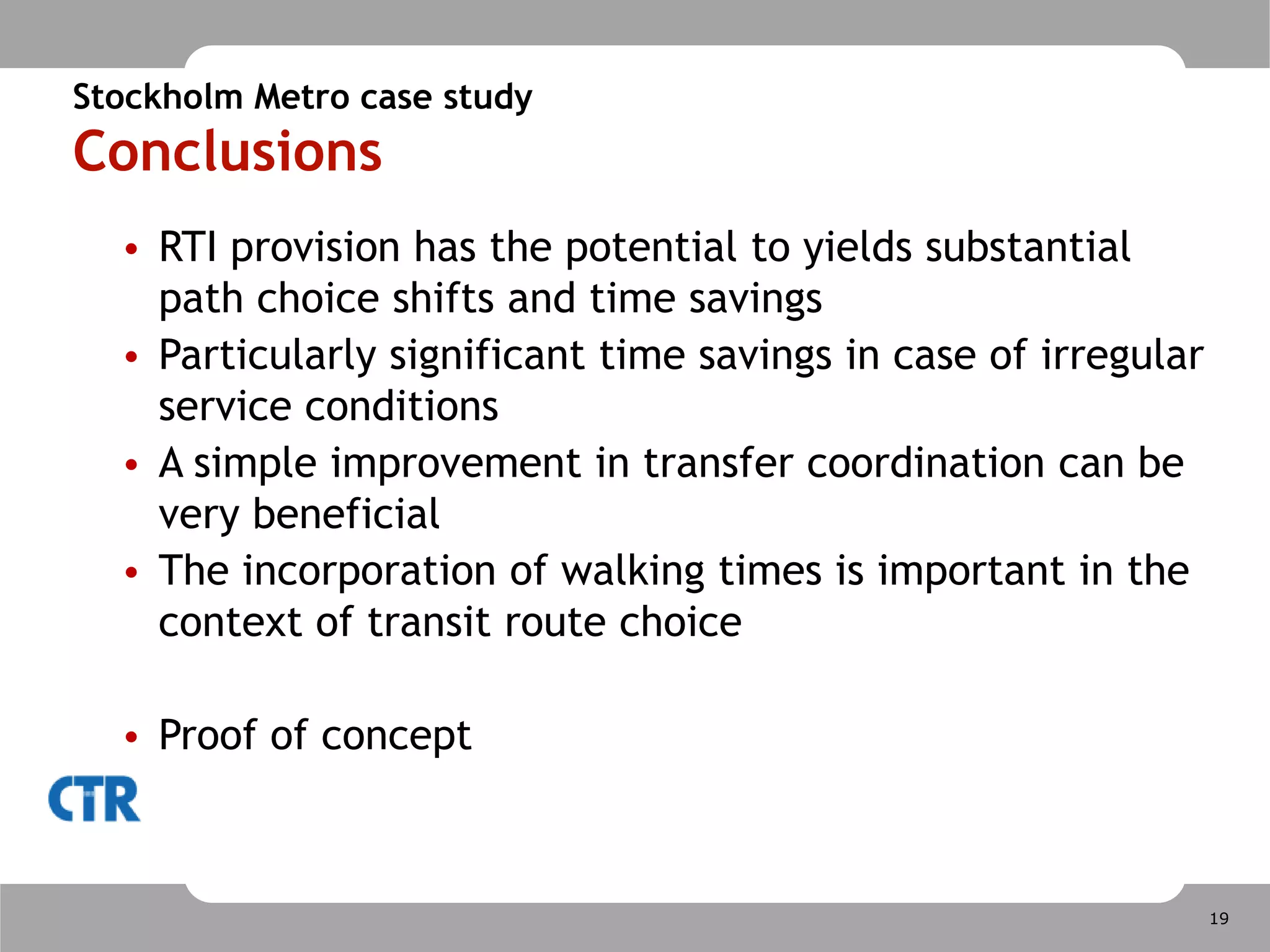 Stockholm Metro case study
Conclusions

• RTI provision has the potential to yields substantial path choice shifts and time savings
• Particularly significant time savings in case of irregular service conditions
• A simple improvement in transfer coordination can be very beneficial
• The incorporation of walking times is important in the context of transit route choice

• Proof of concept

CTR

19